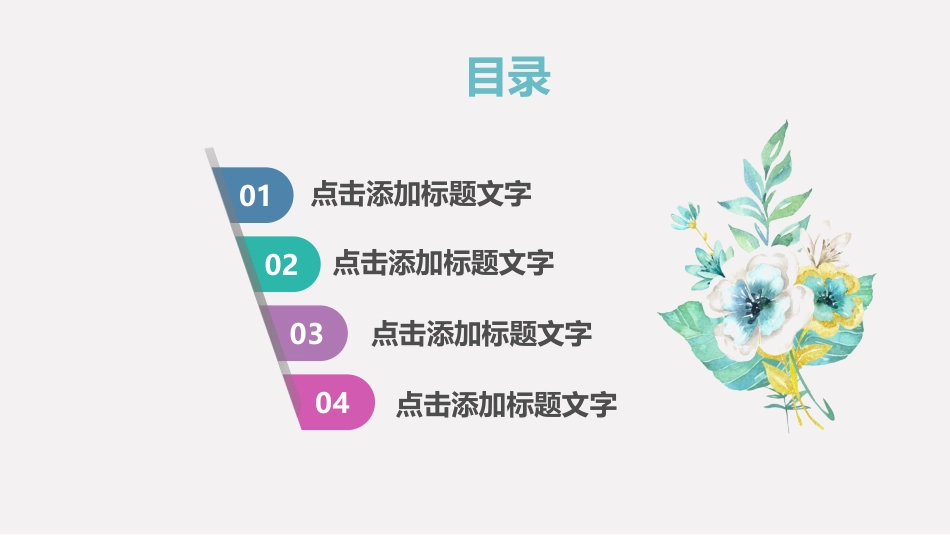 目录

01 点击添加标题文字

02 点击添加标题文字

03 点击添加标题文字

04 点击添加标题文字